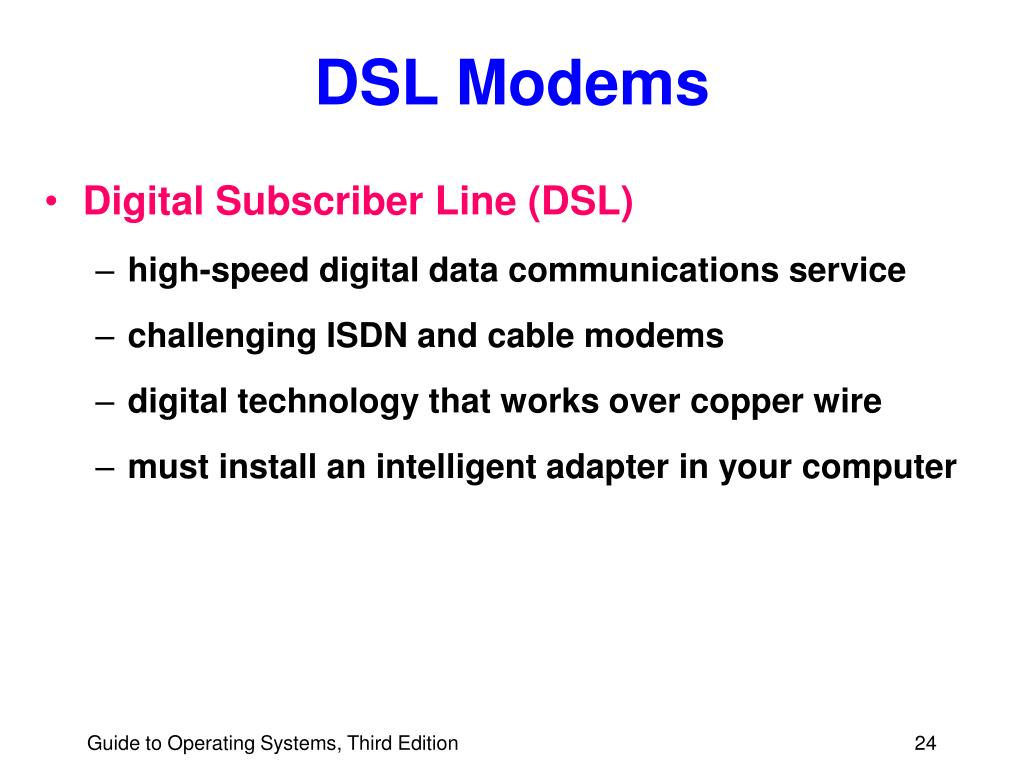 DSL Modems

• Digital Subscriber Line (DSL)
– high-speed digital data communications service
– challenging ISDN and cable modems
– digital technology that works over copper wire
– must install an intelligent adapter in your computer

Guide to Operating Systems, Third Edition
24